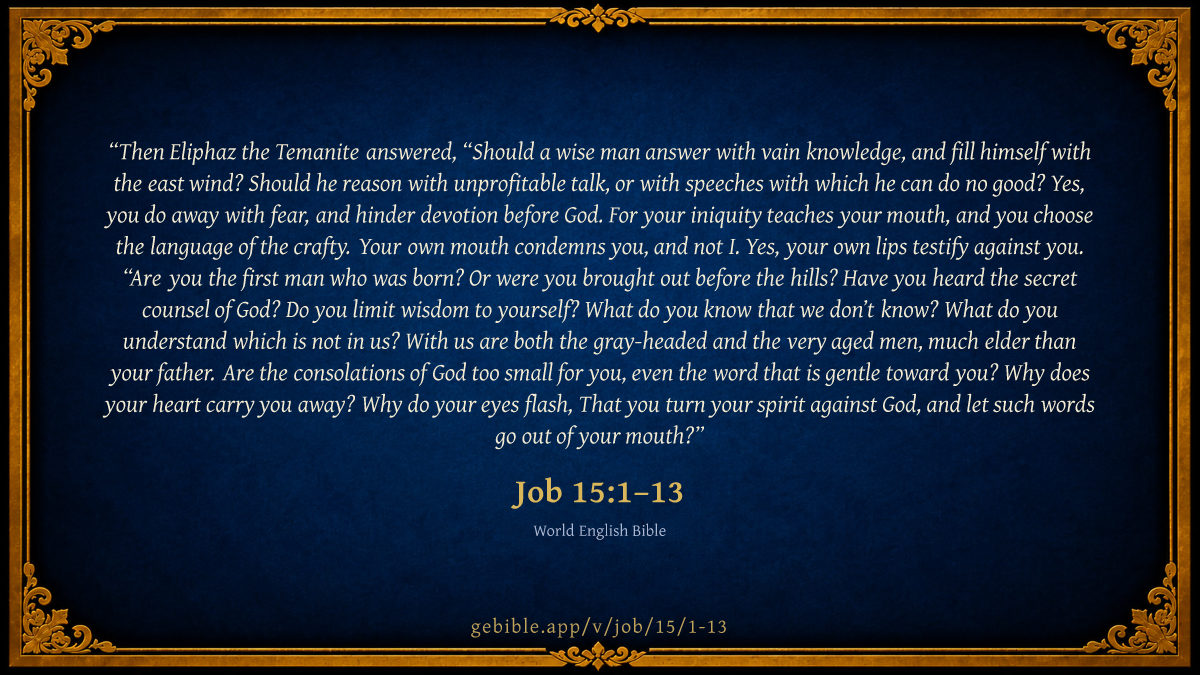 “Then Eliphaz the Temanite answered, “Should a wise man answer with vain knowledge, and fill himself with the east wind? Should he reason with unprofitable talk, or with speeches with which he can do no good? Yes, you do away with fear, and hinder devotion before God. For your iniquity teaches your mouth, and you choose the language of the crafty. Your own mouth condemns you, and not I. Yes, your own lips testify against you. “Are you the first man who was born? Or were you brought out before the hills? Have you heard the secret counsel of God? Do you limit wisdom to yourself? What do you know that we don’t know? What do you understand which is not in us? With us are both the gray-headed and the very aged men, much elder than your father. Are the consolations of God too small for you, even the word that is gentle toward you? Why does your heart carry you away? Why do your eyes flash, That you turn your spirit against God, and let such words go out of your mouth?”

Job 15:1–13

World English Bible

gebible.app/v/job/15/1-13